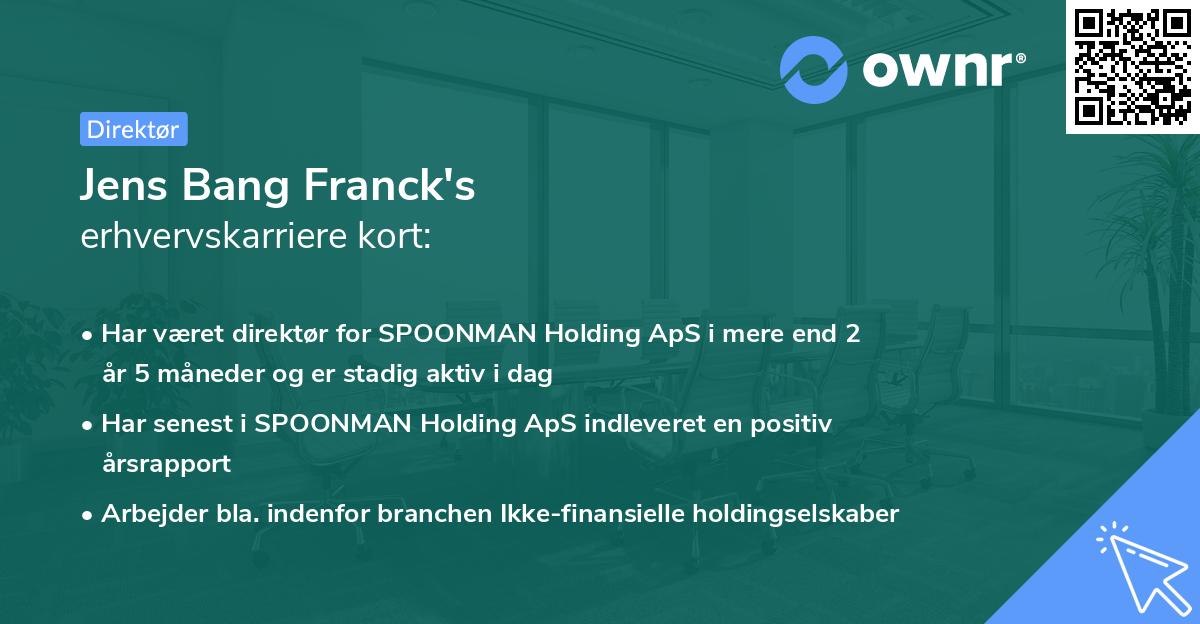 ownr®

Direktør

Jens Bang Franck's
erhvervskarriere kort:

• Har været direktør for SPOONMAN Holding ApS i mere end 2 år 5 måneder og er stadig aktiv i dag
• Har senest i SPOONMAN Holding ApS indleveret en positiv årsrapport
• Arbejder bla. indenfor branchen Ikke-finansielle holdingselskaber